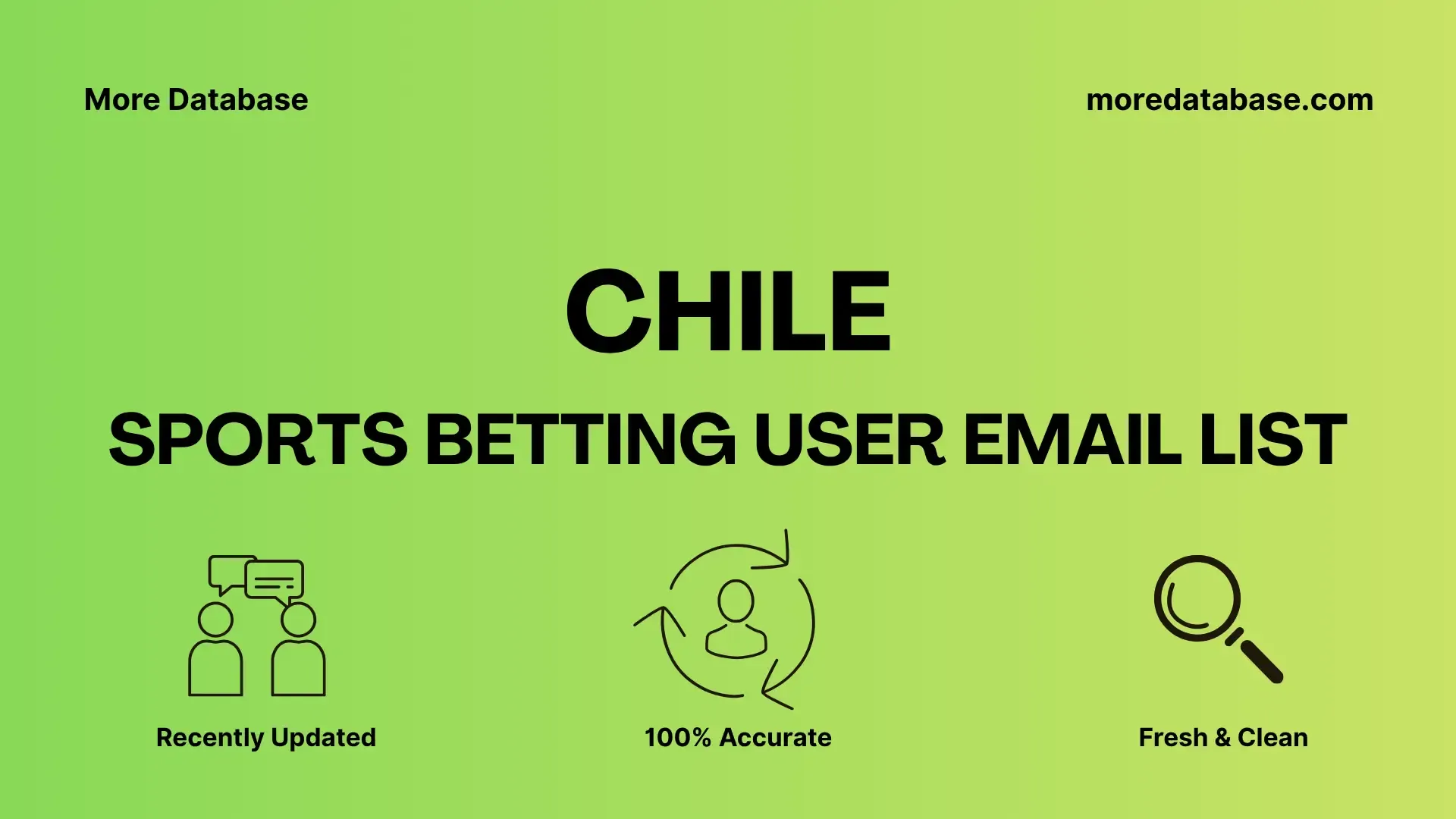 More Database

moredatabase.com

CHILE

SPORTS BETTING USER EMAIL LIST

Recently Updated

100% Accurate

Fresh & Clean